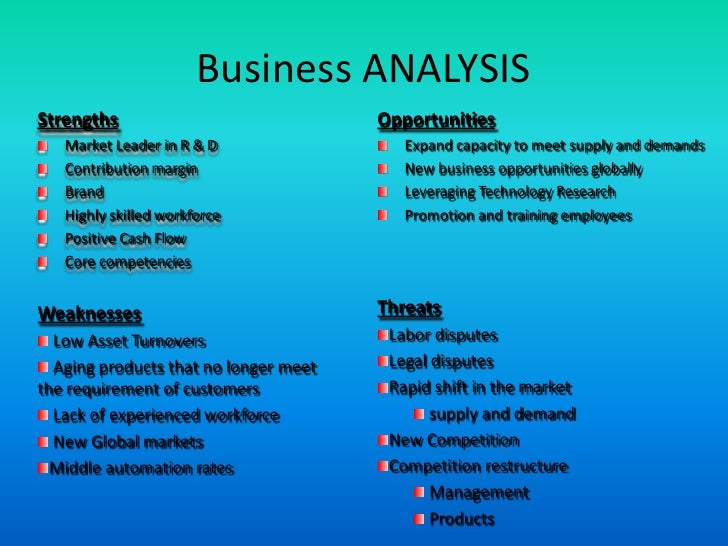 Business ANALYSIS

Strengths
Market Leader in R & D
Contribution margin
Brand
Highly skilled workforce
Positive Cash Flow
Core competencies

Weaknesses
Low Asset Turnovers
Aging products that no longer meet the requirement of customers
Lack of experienced workforce
New Global markets
Middle automation rates

Opportunities
Expand capacity to meet supply and demands
New business opportunities globally
Leveraging Technology Research
Promotion and training employees

Threats
Labor disputes
Legal disputes
Rapid shift in the market
supply and demand
New Competition
Competition restructure
Management
Products